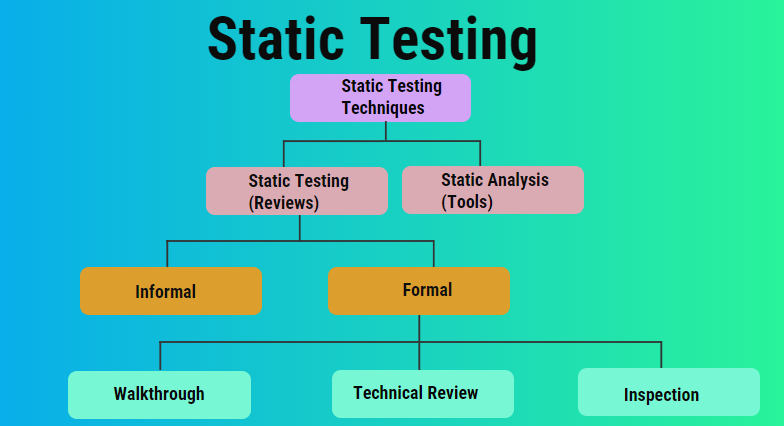 Static Testing

Static Testing Techniques

Static Testing (Reviews)

Static Analysis (Tools)

Informal

Formal

Walkthrough

Technical Review

Inspection